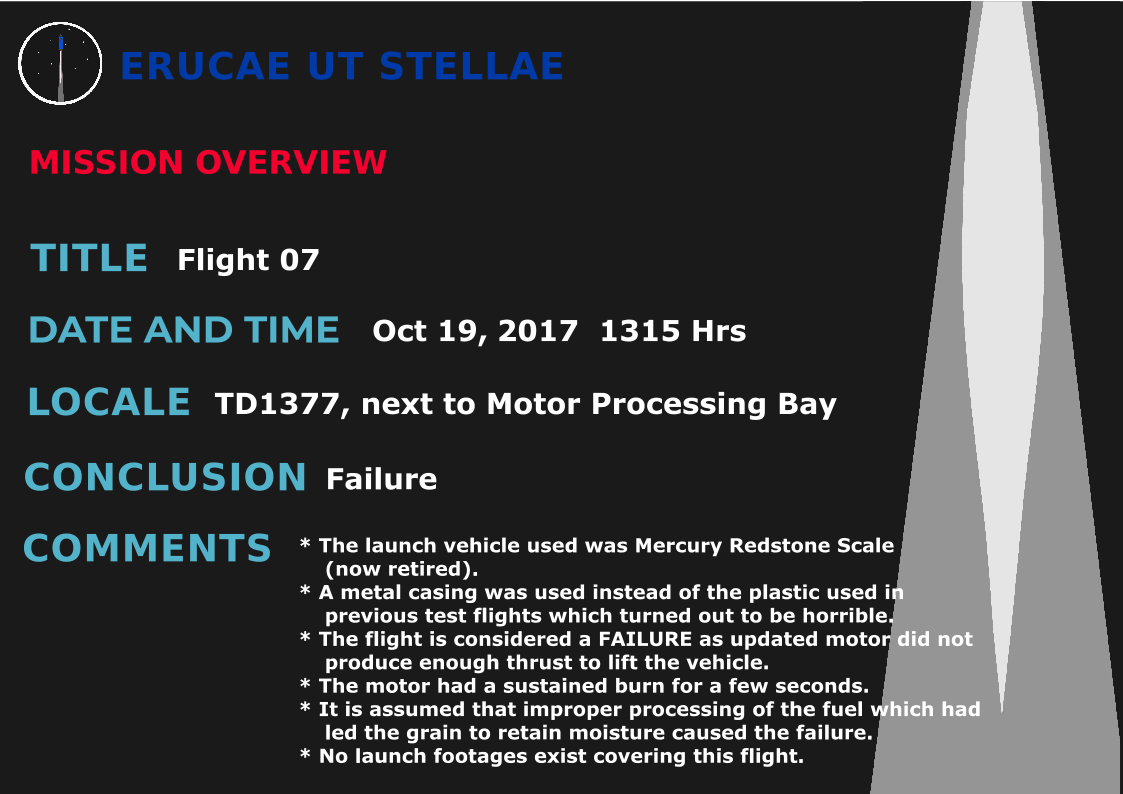 ERUCAE UT STELLAE

MISSION OVERVIEW

TITLE Flight 07

DATE AND TIME Oct 19, 2017 1315 Hrs

LOCALE TD1377, next to Motor Processing Bay

CONCLUSION Failure

COMMENTS
* The launch vehicle used was Mercury Redstone Scale (now retired).
* A metal casing was used instead of the plastic used in previous test flights which turned out to be horrible.
* The flight is considered a FAILURE as updated motor did not produce enough thrust to lift the vehicle.
* The motor had a sustained burn for a few seconds.
* It is assumed that improper processing of the fuel which had led the grain to retain moisture caused the failure.
* No launch footages exist covering this flight.